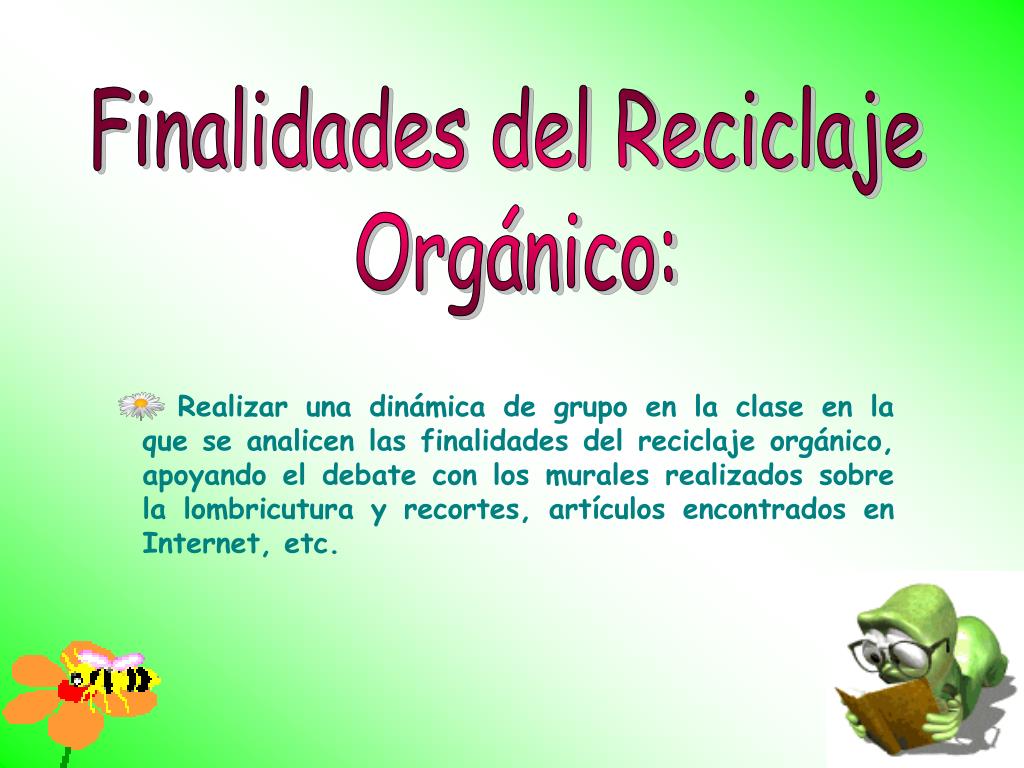 Finalidades del Reciclaje Orgánico:

Realizar una dinámica de grupo en la clase en la que se analicen las finalidades del reciclaje orgánico, apoyando el debate con los murales realizados sobre la lombricutura y recortes, artículos encontrados en Internet, etc.